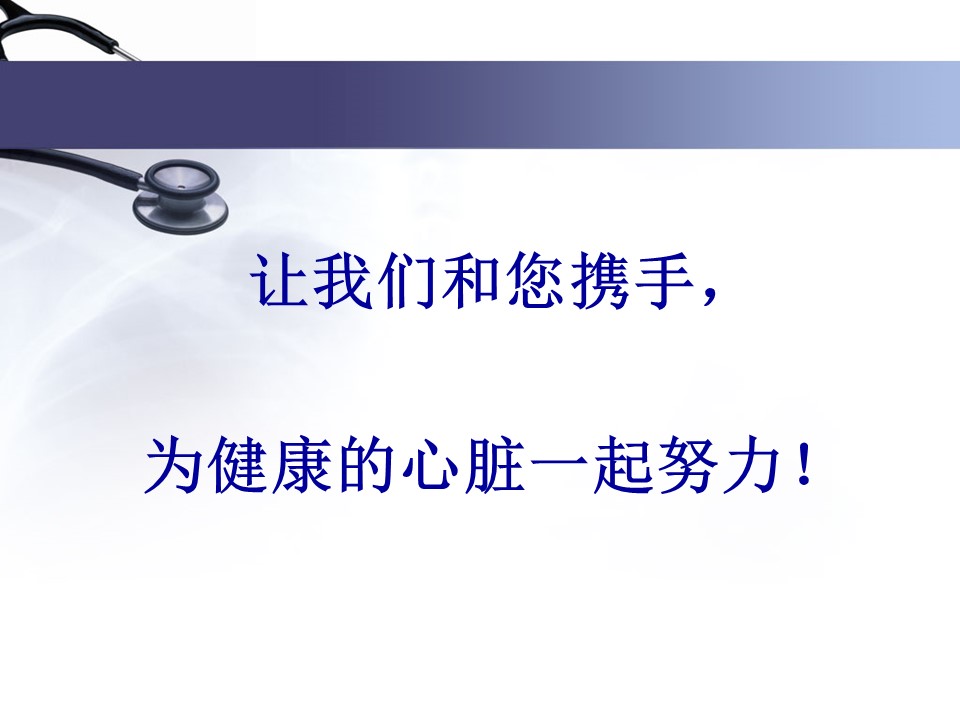 让我们和您携手，

为健康的心脏一起努力！